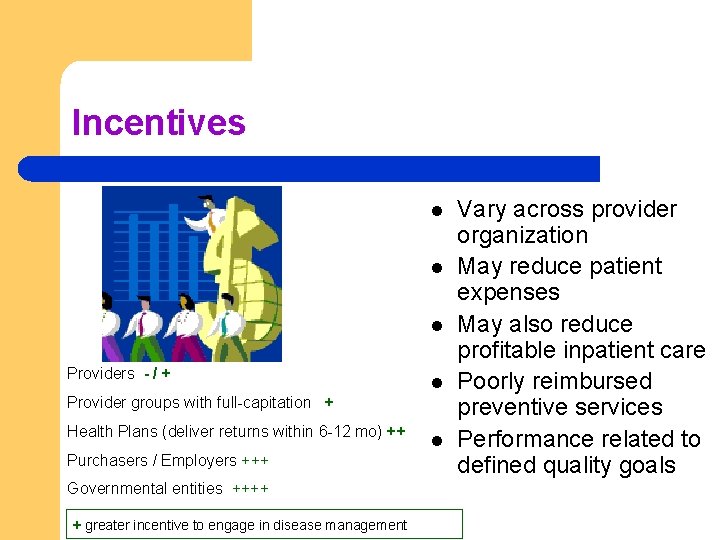 Incentives

Providers - / +

Provider groups with full-capitation +

Health Plans (deliver returns within 6-12 mo) ++

Purchasers / Employers +++

Governmental entities ++++

+ greater incentive to engage in disease management

- Vary across provider organization
- May reduce patient expenses
- May also reduce profitable inpatient care
- Poorly reimbursed preventive services
- Performance related to defined quality goals